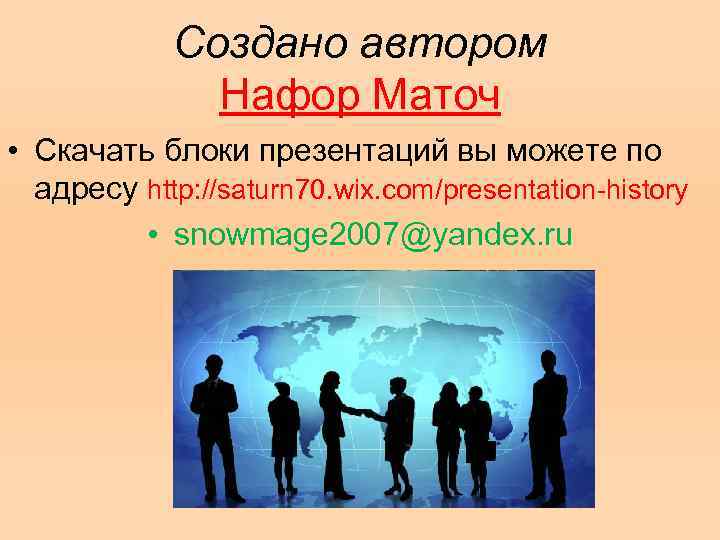 Создано автором
Нафор Маточ

• Скачать блоки презентаций вы можете по адресу http://saturn70.wix.com/presentation-history

• snowmage2007@yandex.ru